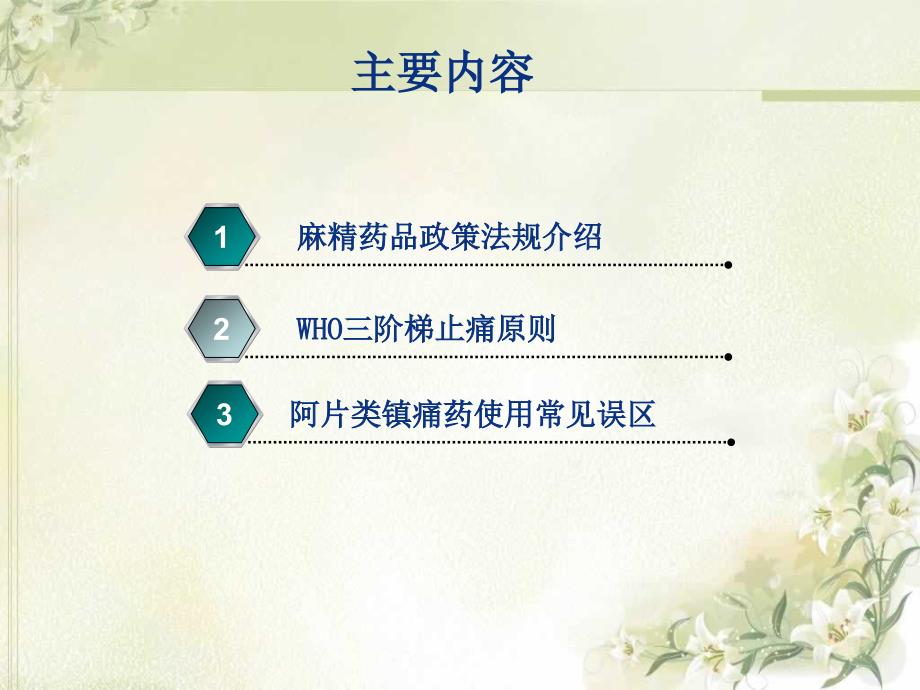 主要内容

1 麻精药品政策法规介绍

2 WHO三阶梯止痛原则

3 阿片类镇痛药使用常见误区